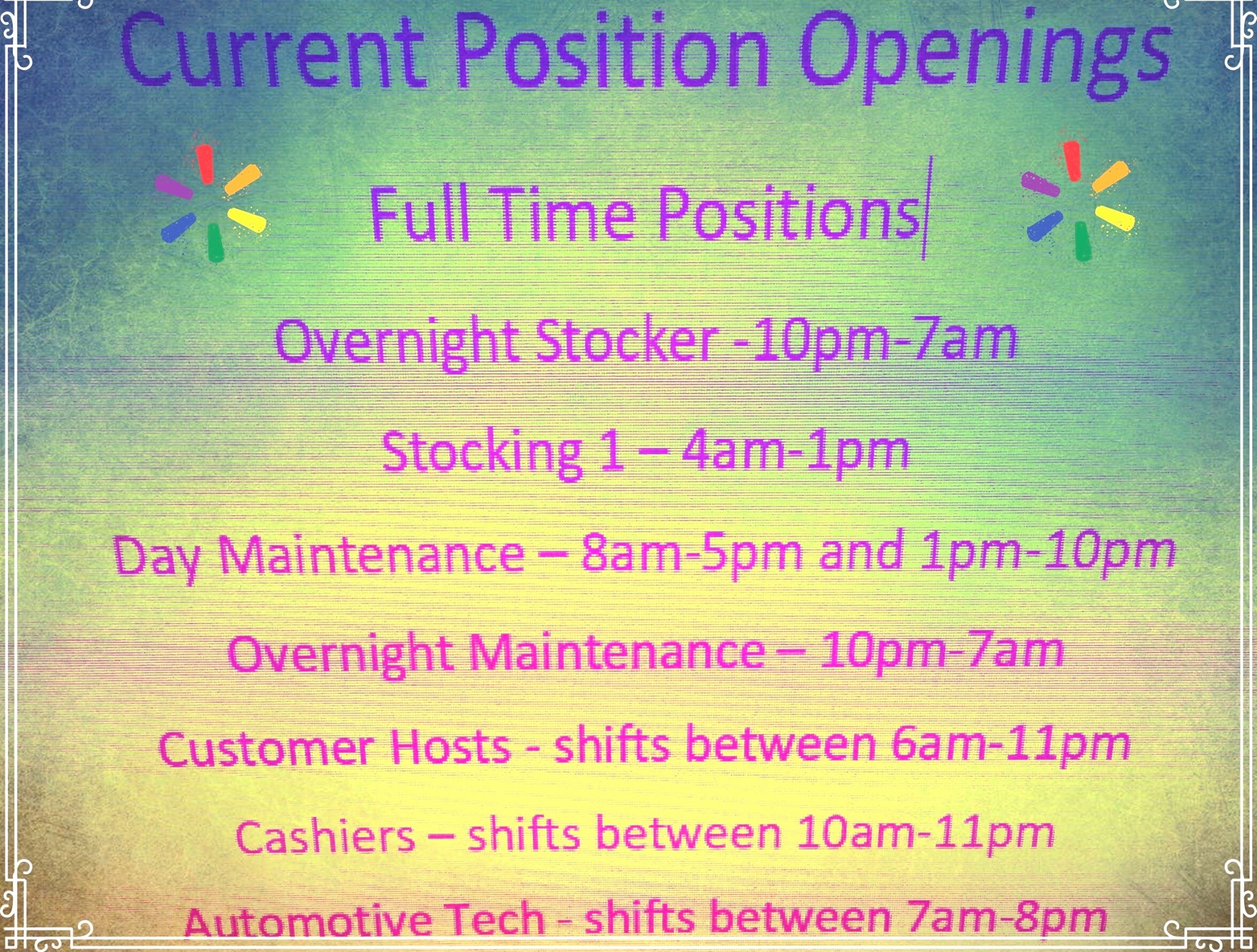 Current Position Openings

Full Time Positions

Overnight Stocker -10pm-7am

Stocking 1 – 4am-1pm

Day Maintenance – 8am-5pm and 1pm-10pm

Overnight Maintenance – 10pm-7am

Customer Hosts - shifts between 6am-11pm

Cashiers – shifts between 10am-11pm

Automotive Tech - shifts between 7am-8pm